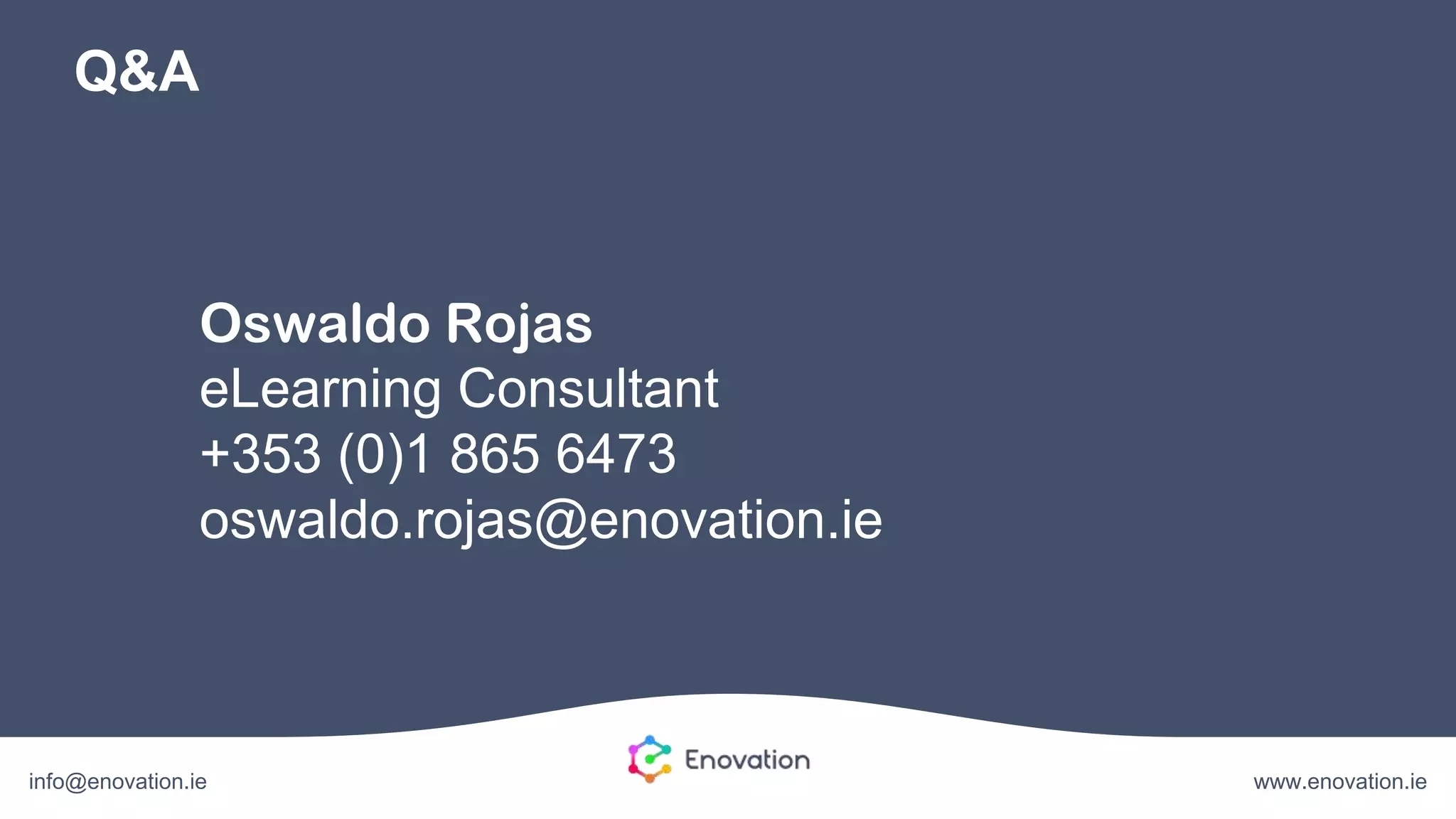 Q&A

Oswaldo Rojas
eLearning Consultant
+353 (0)1 865 6473
oswaldo.rojas@enovation.ie

info@enovation.ie

Enovation

www.enovation.ie